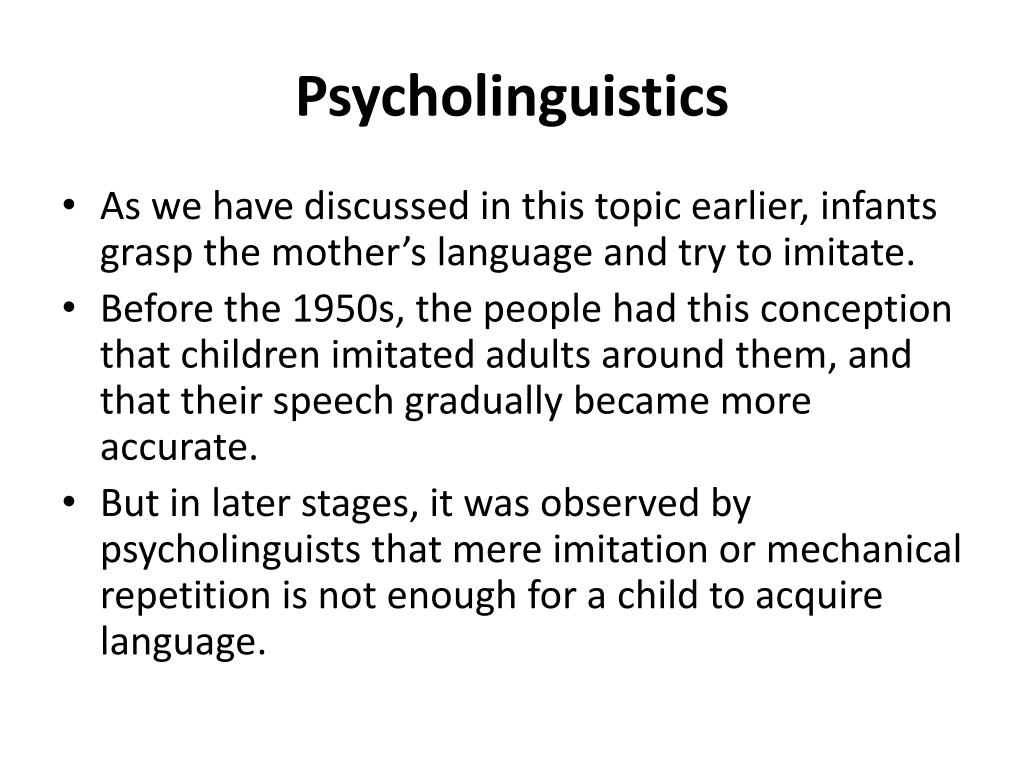 Psycholinguistics

• As we have discussed in this topic earlier, infants grasp the mother’s language and try to imitate.
• Before the 1950s, the people had this conception that children imitated adults around them, and that their speech gradually became more accurate.
• But in later stages, it was observed by psycholinguists that mere imitation or mechanical repetition is not enough for a child to acquire language.